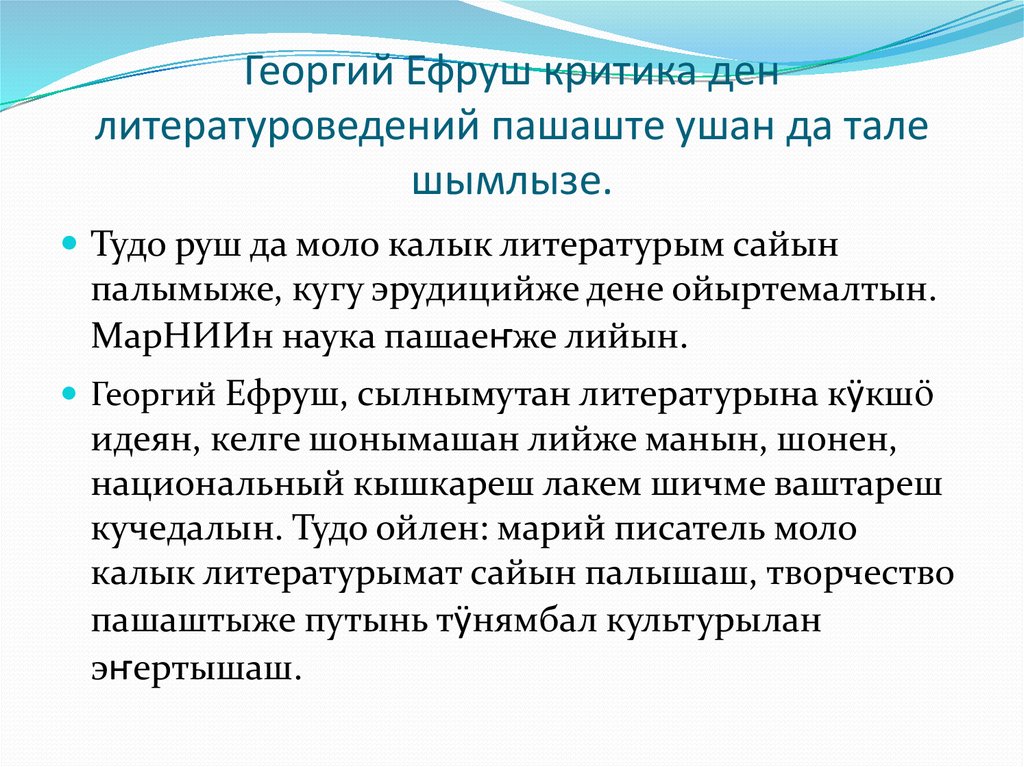 Георгий Ефруш критика ден литературоведений пашаште ушан да тале шымлызе.

Тудо руш да моло калык литературым сайын палымыже, кугу эрудицийже дене ойыртемалтын. МарНИИн наука пашаеҥже лийын.

Георгий Ефруш, сылнымутан литературына кӱкшӧ идеян, келге шонымашан лийже манын, шонен, национальный кышкареш лакем шичме ваштареш кучедалын. Тудо ойлен: марий писатель моло калык литературымат сайын палышаш, творчество пашаштыже путынь тӱнямбал культурылан эҥертышаш.